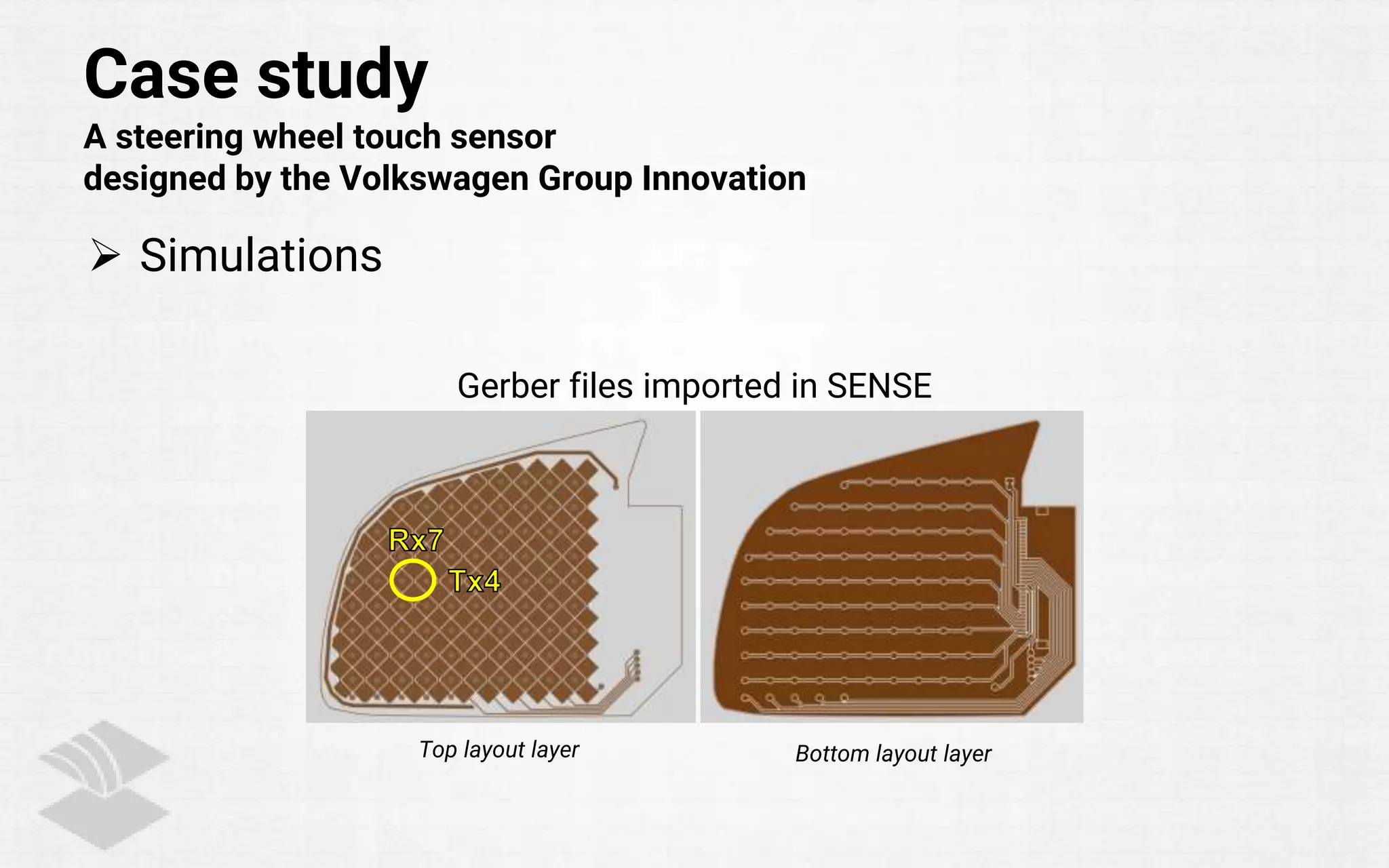 Case study

A steering wheel touch sensor designed by the Volkswagen Group Innovation

➢ Simulations

Gerber files imported in SENSE

Rx7

Tx4

Top layout layer

Bottom layout layer